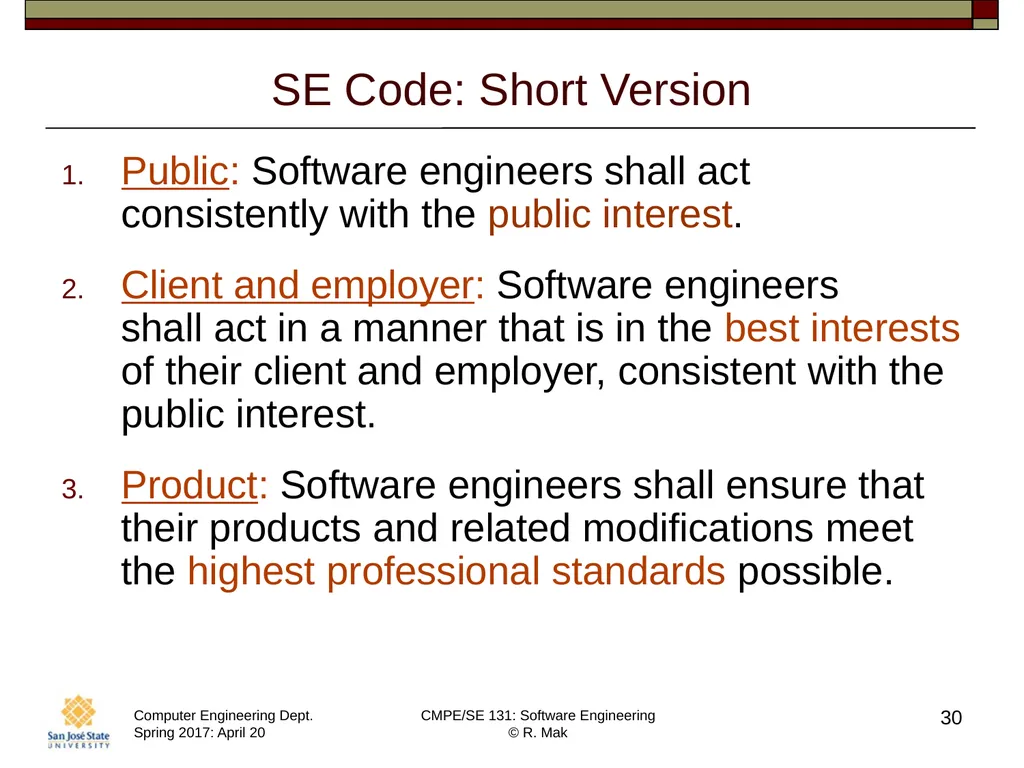 SE Code: Short Version

1. Public: Software engineers shall act consistently with the public interest.

2. Client and employer: Software engineers shall act in a manner that is in the best interests of their client and employer, consistent with the public interest.

3. Product: Software engineers shall ensure that their products and related modifications meet the highest professional standards possible.

San José State UNIVERSITY

Computer Engineering Dept.
Spring 2017: April 20

CMPE/SE 131: Software Engineering
© R. Mak

30